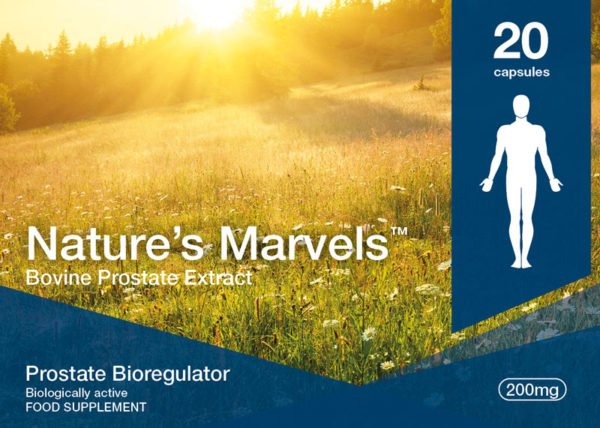 20
capsules

Nature's Marvels™
Bovine Prostate Extract

Prostate Bioregulator
Biologically active
FOOD SUPPLEMENT

200mg